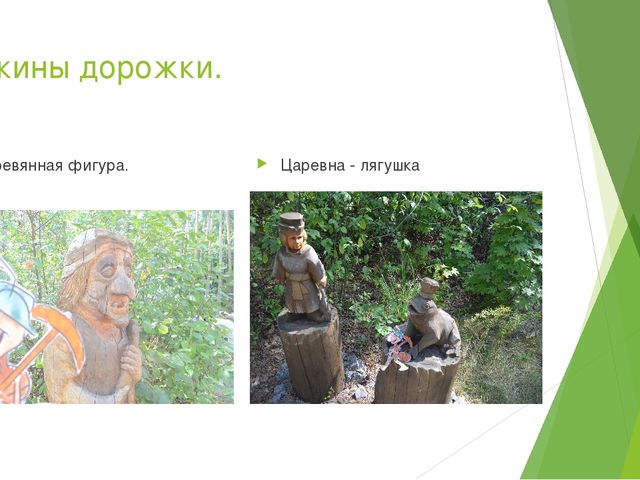 кины дорожки.

ревянная фигура.

Царевна - лягушка